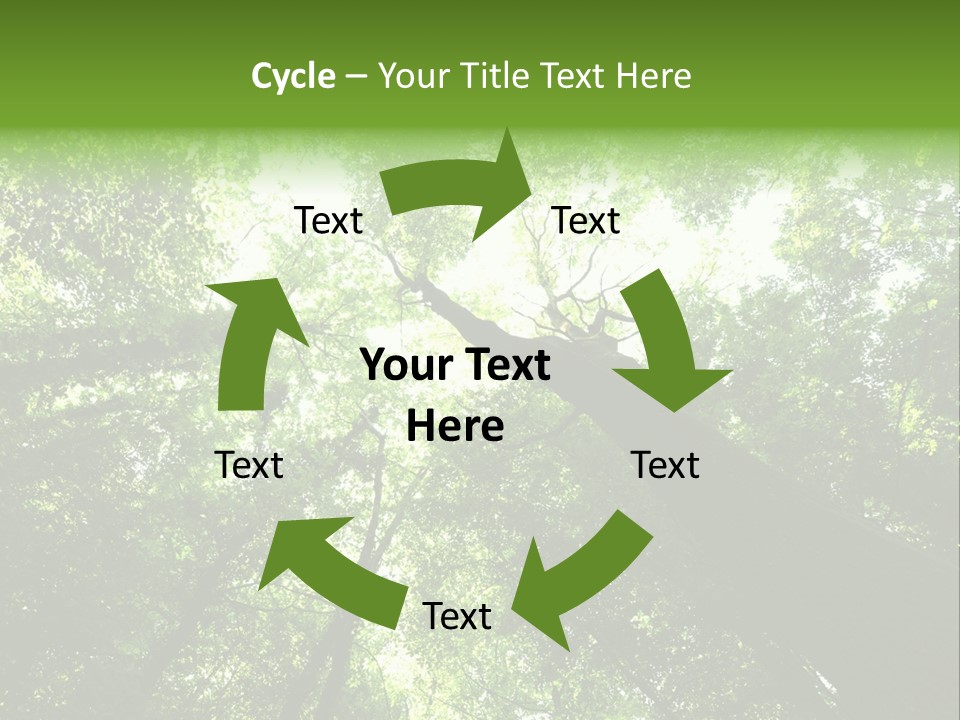 Cycle – Your Title Text Here

Text

Text

Your Text Here

Text

Text

Text